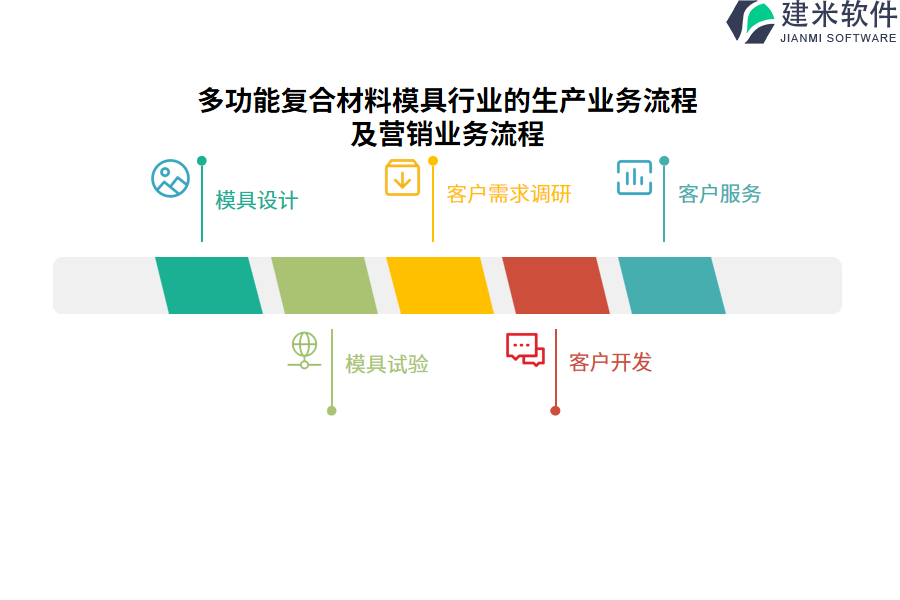 建米软件
JIANMI SOFTWARE

多功能复合材料模具行业的生产业务流程及营销业务流程

模具设计

客户需求调研

客户服务

模具试验

客户开发